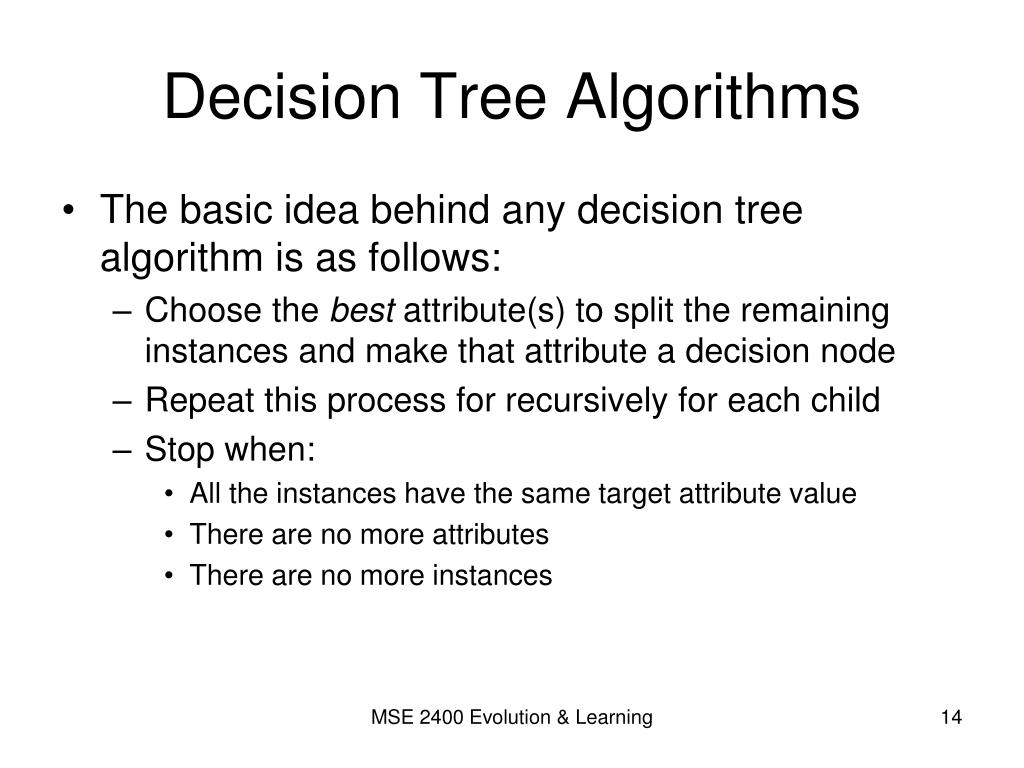 Decision Tree Algorithms

• The basic idea behind any decision tree algorithm is as follows:
– Choose the best attribute(s) to split the remaining instances and make that attribute a decision node
– Repeat this process for recursively for each child
– Stop when:
• All the instances have the same target attribute value
• There are no more attributes
• There are no more instances

MSE 2400 Evolution & Learning

14